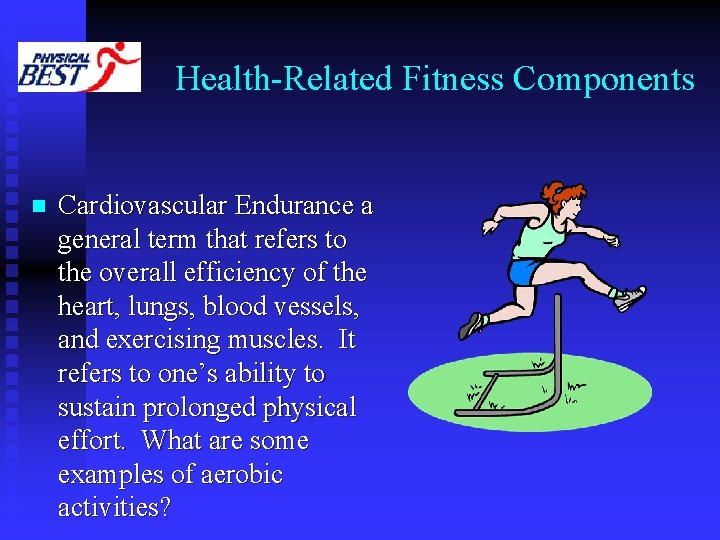 PHYSICAL BEST

Health-Related Fitness Components

Cardiovascular Endurance a general term that refers to the overall efficiency of the heart, lungs, blood vessels, and exercising muscles. It refers to one's ability to sustain prolonged physical effort. What are some examples of aerobic activities?